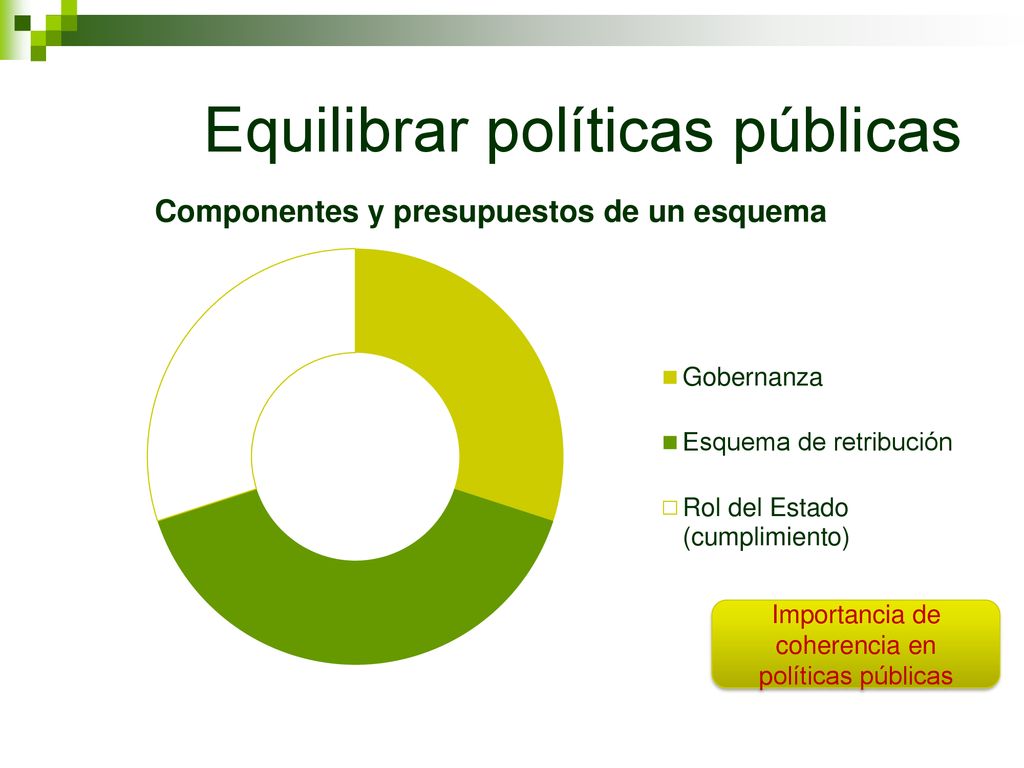 Equilibrar políticas públicas

Componentes y presupuestos de un esquema

Gobernanza

Esquema de retribución

Rol del Estado (cumplimiento)

Importancia de coherencia en políticas públicas